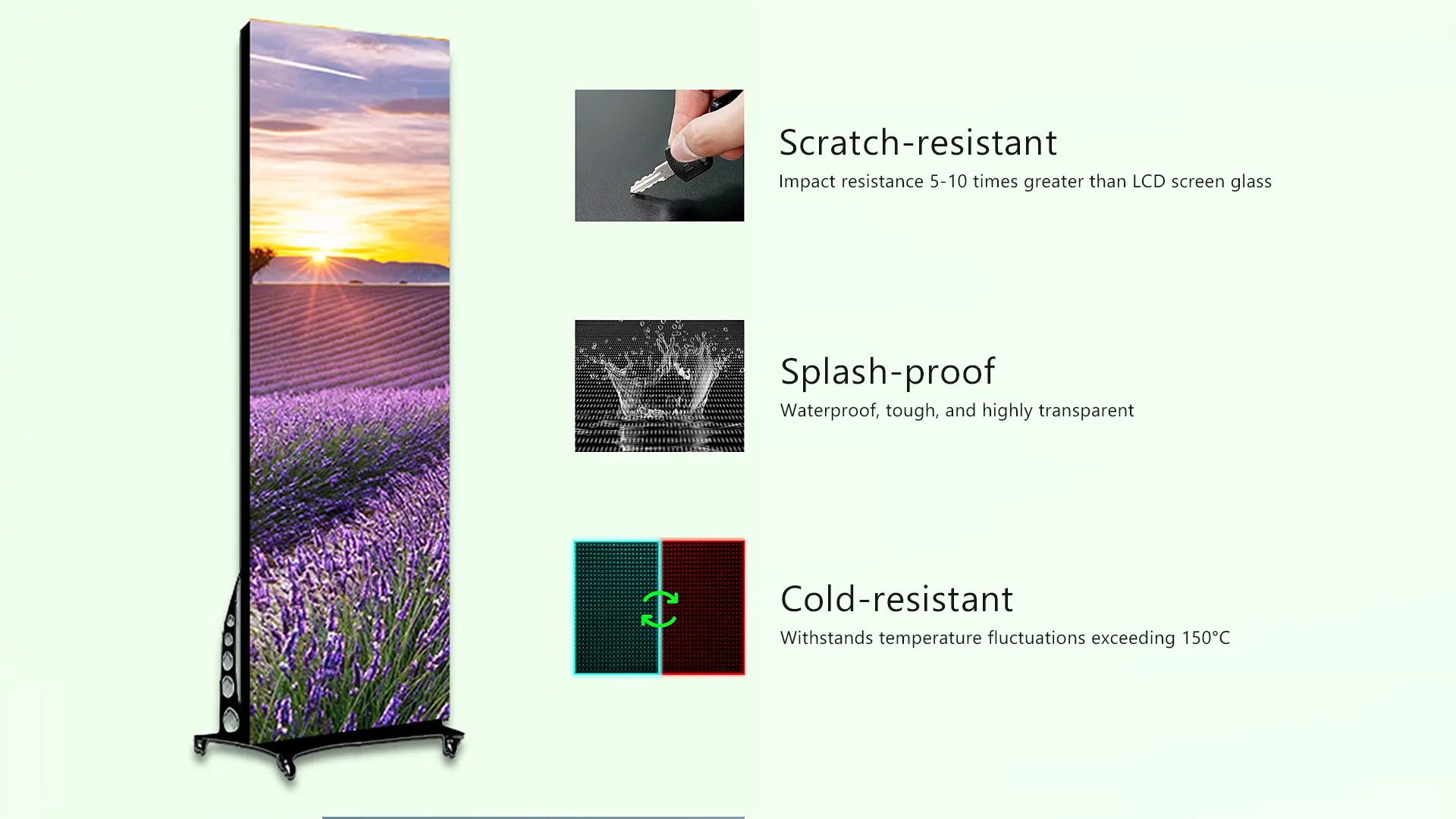 Scratch-resistant
Impact resistance 5-10 times greater than LCD screen glass

Splash-proof
Waterproof, tough, and highly transparent

Cold-resistant
Withstands temperature fluctuations exceeding 150°C